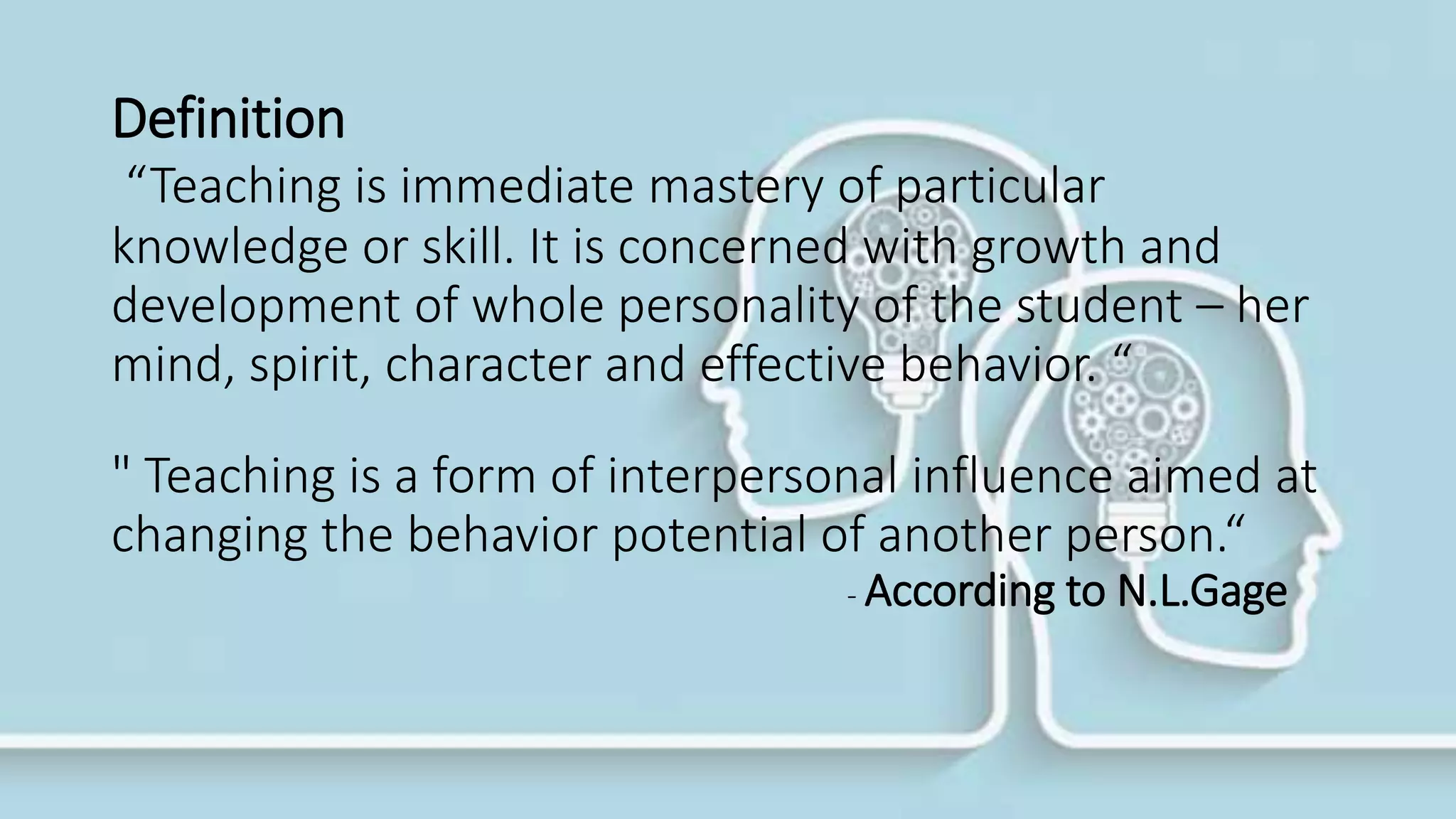 Definition

“Teaching is immediate mastery of particular knowledge or skill. It is concerned with growth and development of whole personality of the student – her mind, spirit, character and effective behavior. “

" Teaching is a form of interpersonal influence aimed at changing the behavior potential of another person.“

- According to N.L.Gage